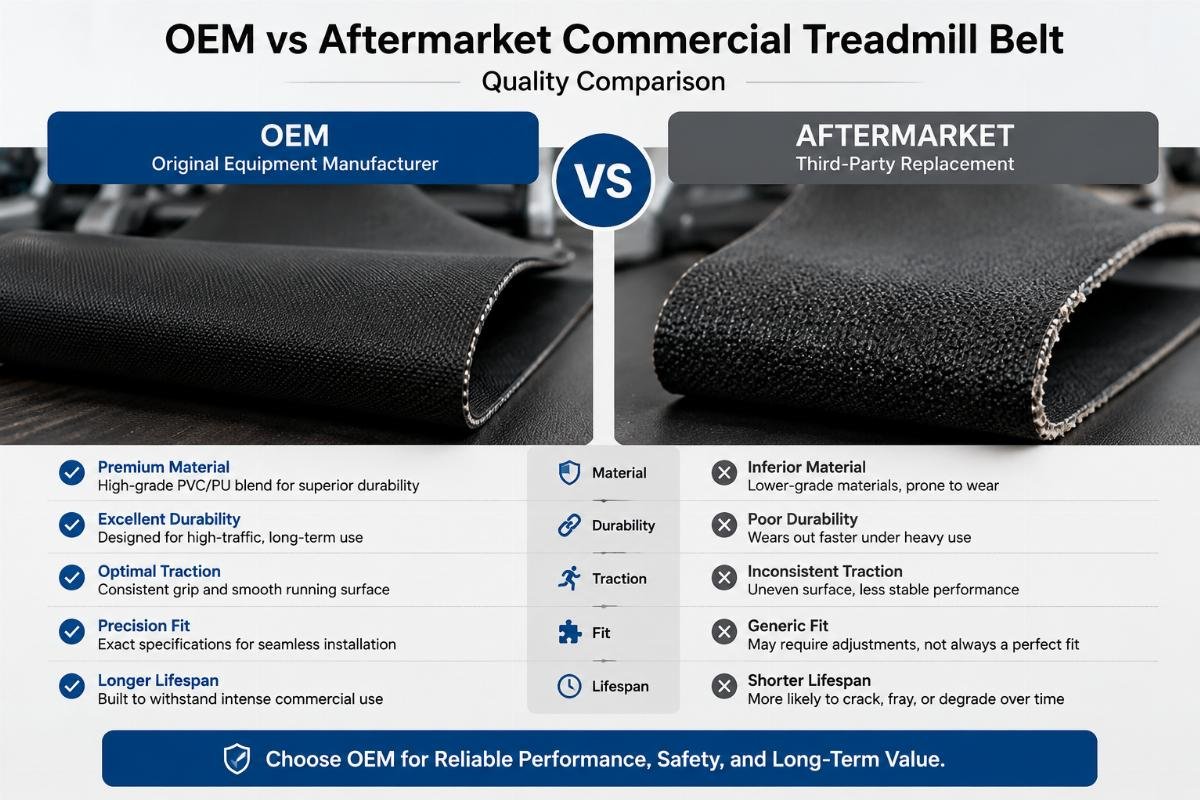 OEM vs Aftermarket Commercial Treadmill Belt
Quality Comparison

OEM
Original Equipment Manufacturer

VS

AFTERMARKET
Third-Party Replacement

Premium Material
High-grade PVC/PU blend for superior durability

Excellent Durability
Designed for high-traffic, long-term use

Optimal Traction
Consistent grip and smooth running surface

Precision Fit
Exact specifications for seamless installation

Longer Lifespan
Built to withstand intense commercial use

Material

Durability

Traction

Fit

Lifespan

Inferior Material
Lower-grade materials, prone to wear

Poor Durability
Wears out faster under heavy use

Inconsistent Traction
Uneven surface, less stable performance

Generic Fit
May require adjustments, not always a perfect fit

Shorter Lifespan
More likely to crack, fray, or degrade over time

Choose OEM for Reliable Performance, Safety, and Long-Term Value.